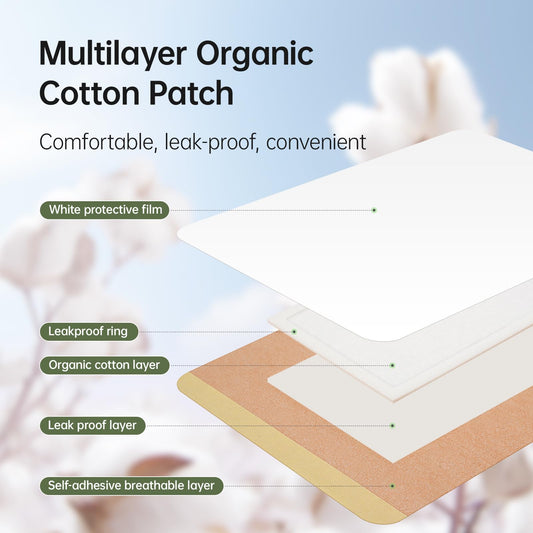 Multilayer Organic Cotton Patch

Comfortable, leak-proof, convenient

White protective film

Leakproof ring

Organic cotton layer

Leak proof layer

Self-adhesive breathable layer